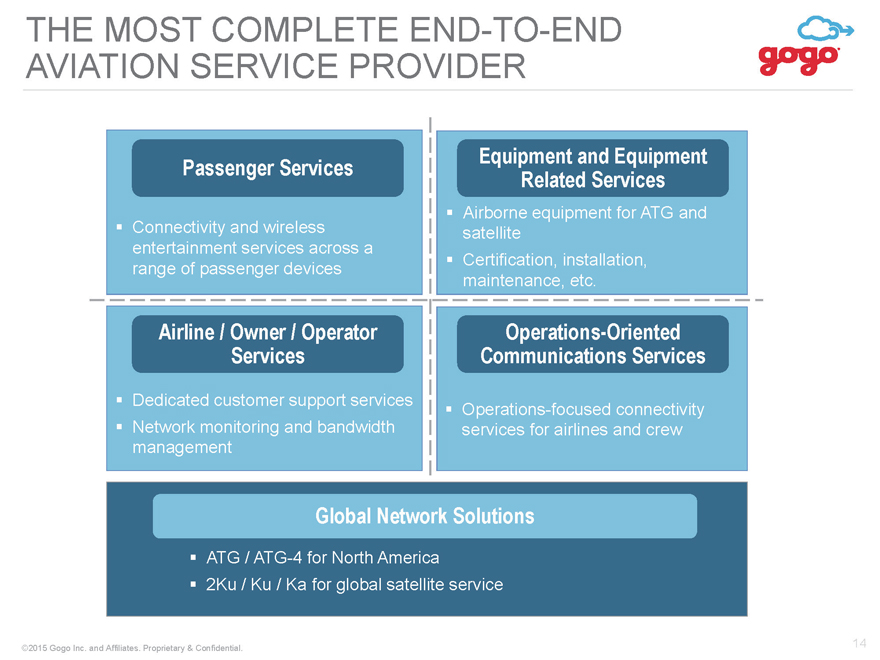 THE MOST COMPLETE END-TO-END AVIATION SERVICE PROVIDER

gogo

Passenger Services

▪ Connectivity and wireless entertainment services across a range of passenger devices

Equipment and Equipment Related Services

▪ Airborne equipment for ATG and satellite

▪ Certification, installation, maintenance, etc.

Airline / Owner / Operator Services

▪ Dedicated customer support services

▪ Network monitoring and bandwidth management

Operations-Oriented Communications Services

▪ Operations-focused connectivity services for airlines and crew

Global Network Solutions

▪ ATG / ATG-4 for North America

▪ 2Ku / Ku / Ka for global satellite service

©2015 Gogo Inc. and Affiliates. Proprietary & Confidential.

14